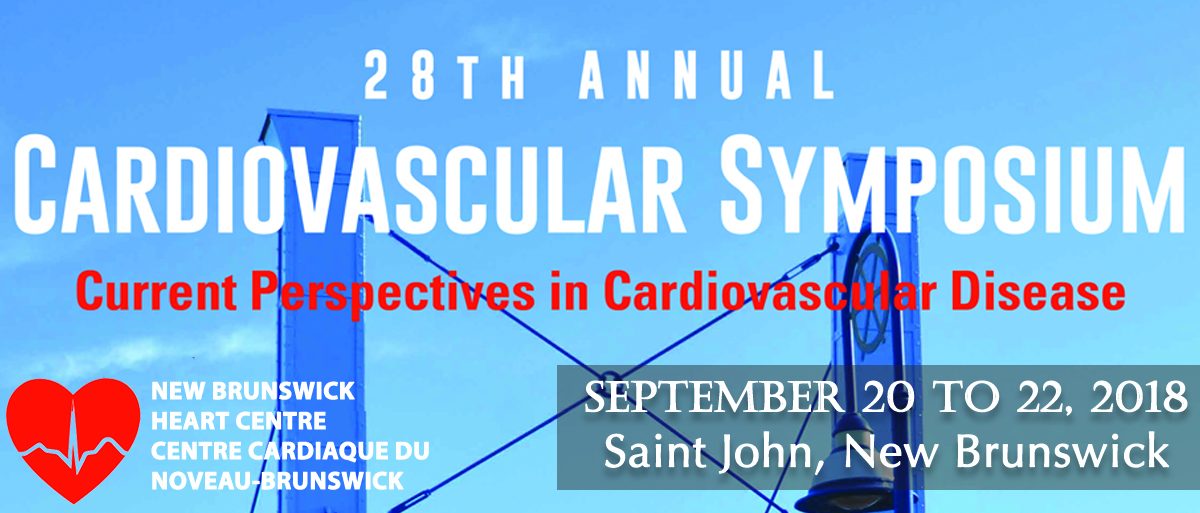 28TH ANNUAL
CARDIOVASCULAR SYMPOSIUM
Current Perspectives in Cardiovascular Disease

NEW BRUNSWICK
HEART CENTRE
CENTRE CARDIAQUE DU
NOVEAU-BRUNSWICK

SEPTEMBER 20 TO 22, 2018
Saint John, New Brunswick